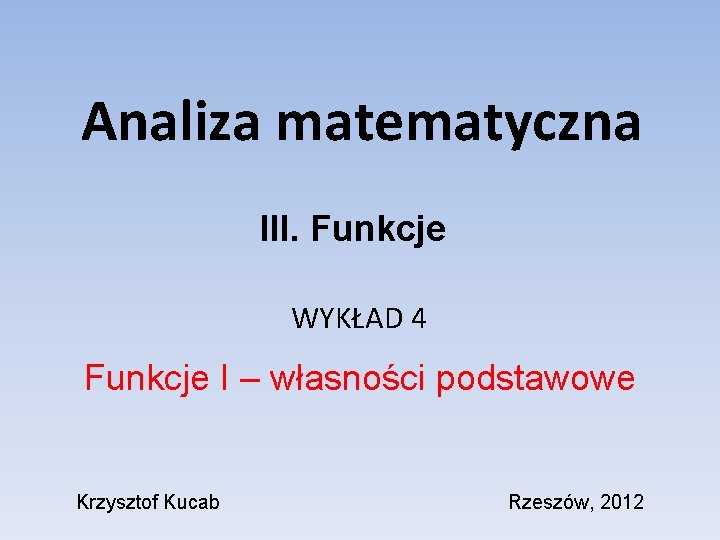 Analiza matematyczna

III. Funkcje

WYKŁAD 4

Funkcje I – własności podstawowe

Krzysztof Kucab

Rzeszów, 2012